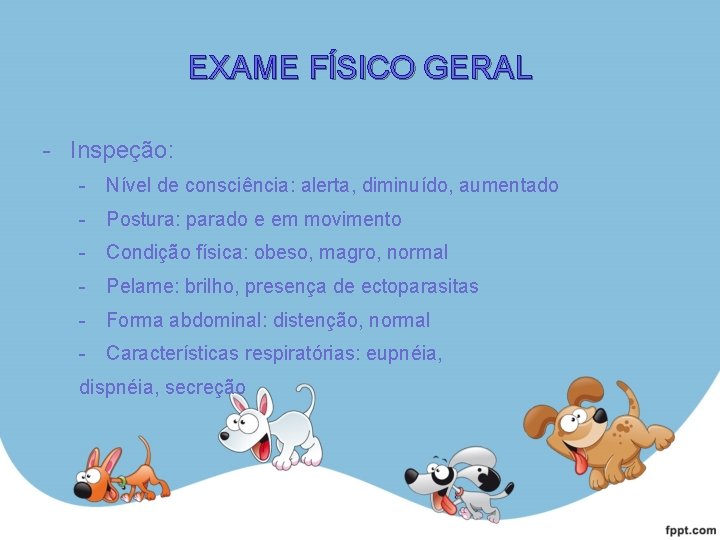 EXAME FÍSICO GERAL

- Inspeção:
  - Nível de consciência: alerta, diminuído, aumentado
  - Postura: parado e em movimento
  - Condição física: obeso, magro, normal
  - Pelame: brilho, presença de ectoparasitas
  - Forma abdominal: distenção, normal
  - Características respiratórias: eupnéia, dispnéia, secreção

fppt.com